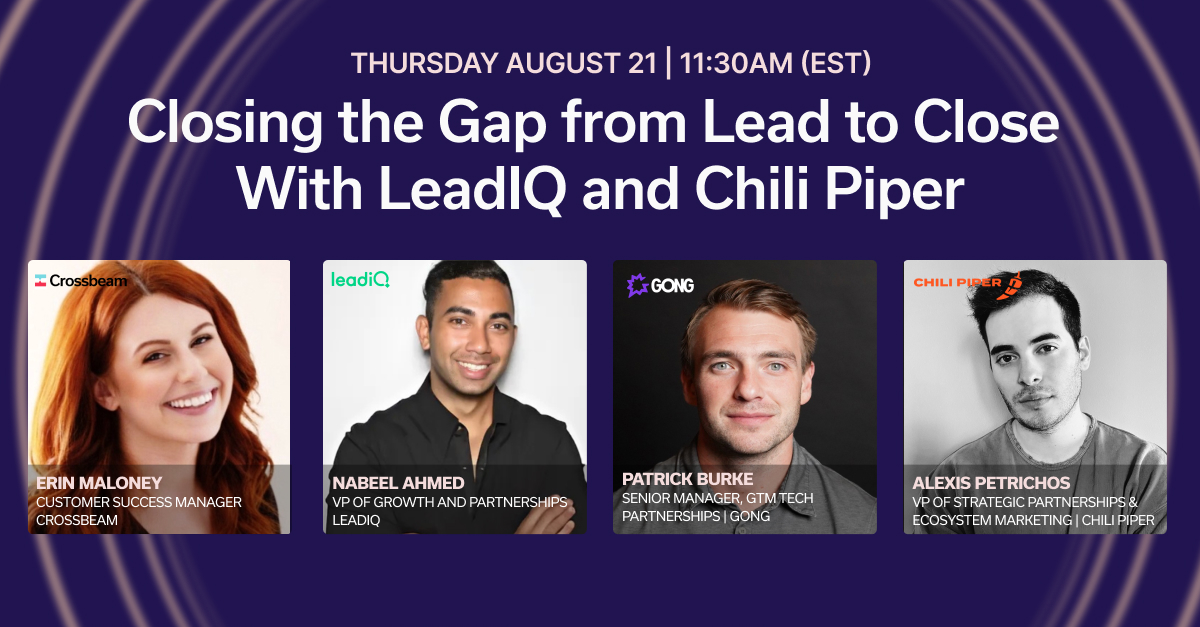 THURSDAY AUGUST 21 | 11:30AM (EST)

Closing the Gap from Lead to Close With LeadIQ and Chili Piper

Crossbeam

ERIN MALONEY
CUSTOMER SUCCESS MANAGER
CROSSBEAM

leadiQ

NABEEL AHMED
VP OF GROWTH AND PARTNERSHIPS
LEADIQ

GONG

PATRICK BURKE
SENIOR MANAGER, GTM TECH PARTNERSHIPS | GONG

CHILI PIPER

ALEXIS PETRICHOS
VP OF STRATEGIC PARTNERSHIPS & ECOSYSTEM MARKETING | CHILI PIPER